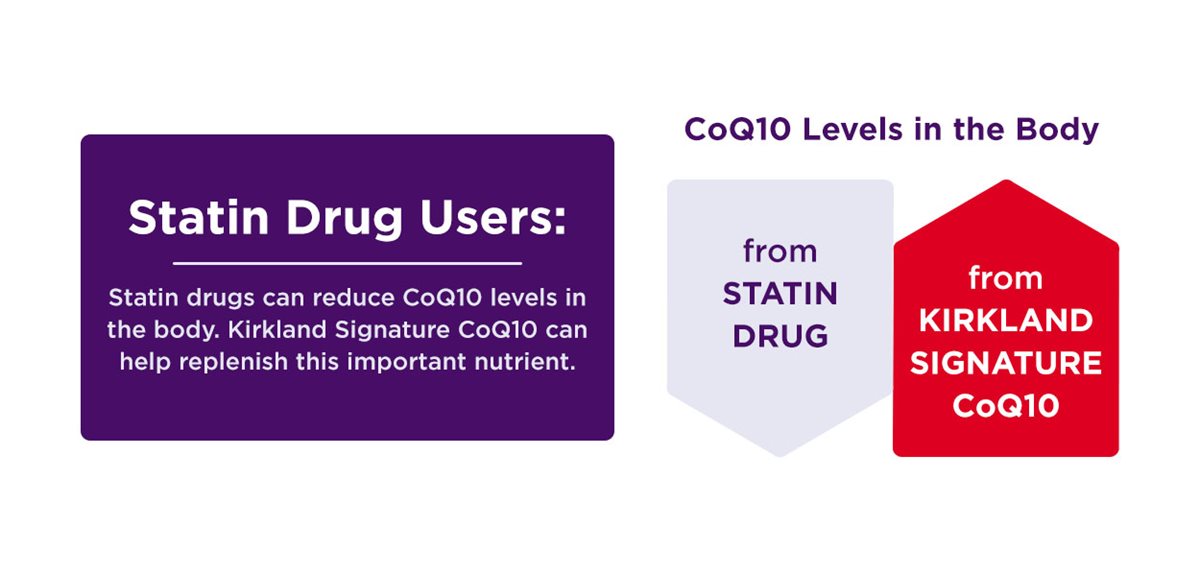 Statin Drug Users:

Statin drugs can reduce CoQ10 levels in the body. Kirkland Signature CoQ10 can help replenish this important nutrient.

CoQ10 Levels in the Body

from STATIN DRUG

from KIRKLAND SIGNATURE CoQ10